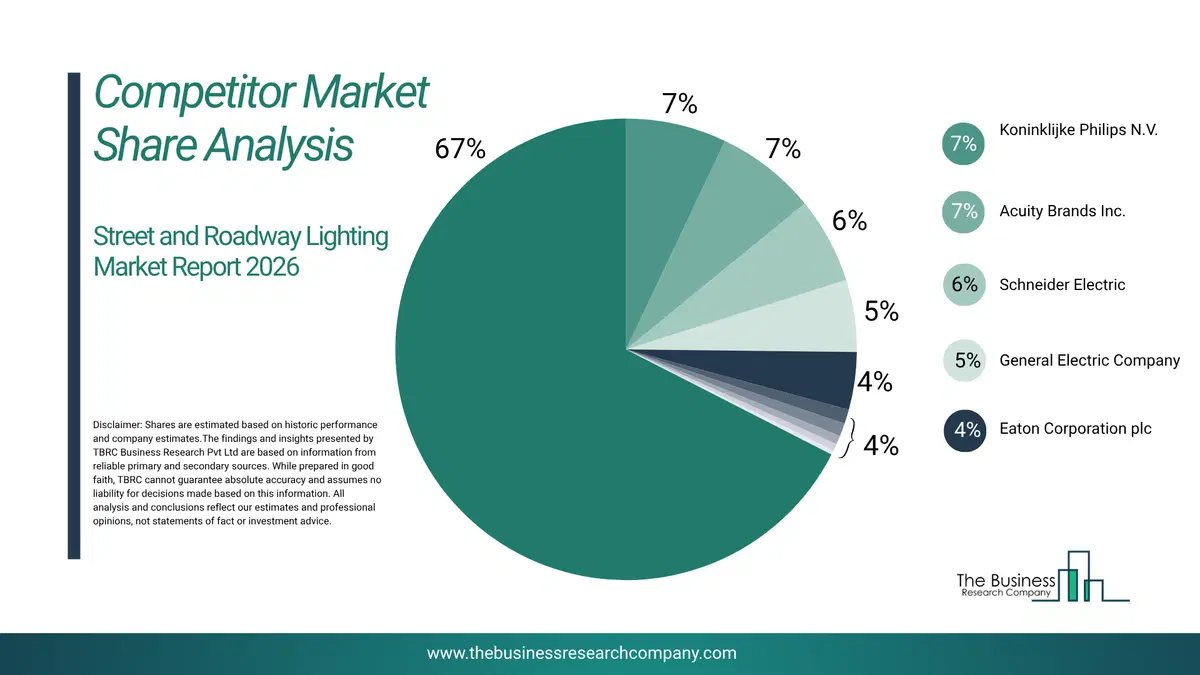 Competitor Market Share Analysis

Street and Roadway Lighting Market Report 2026

Disclaimer: Shares are estimated based on historic performance and company estimates.The findings and insights presented by TBRC Business Research Pvt Ltd are based on information from reliable primary and secondary sources. While prepared in good faith, TBRC cannot guarantee absolute accuracy and assumes no liability for decisions made based on this information. All analysis and conclusions reflect our estimates and professional opinions, not statements of fact or investment advice.

67%
7%
7%
6%
5%
4%
4%

7% Koninklijke Philips N.V.
7% Acuity Brands Inc.
6% Schneider Electric
5% General Electric Company
4% Eaton Corporation plc

The Business Research Company

www.thebusinessresearchcompany.com